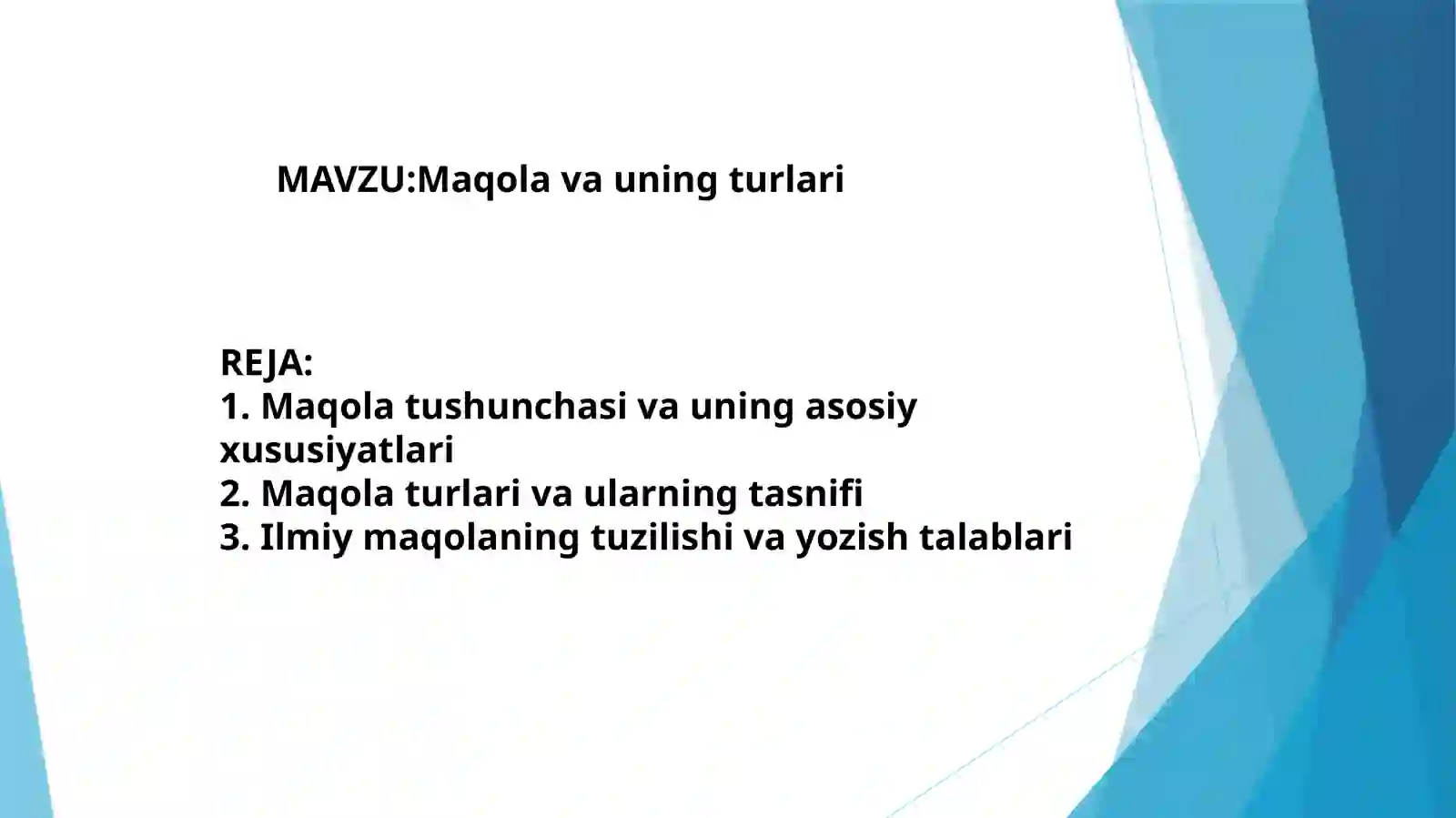 MAVZU:Maqola va uning turlari

REJA:
1. Maqola tushunchasi va uning asosiy xususiyatlari
2. Maqola turlari va ularning tasnifi
3. Ilmiy maqolaning tuzilishi va yozish talablari